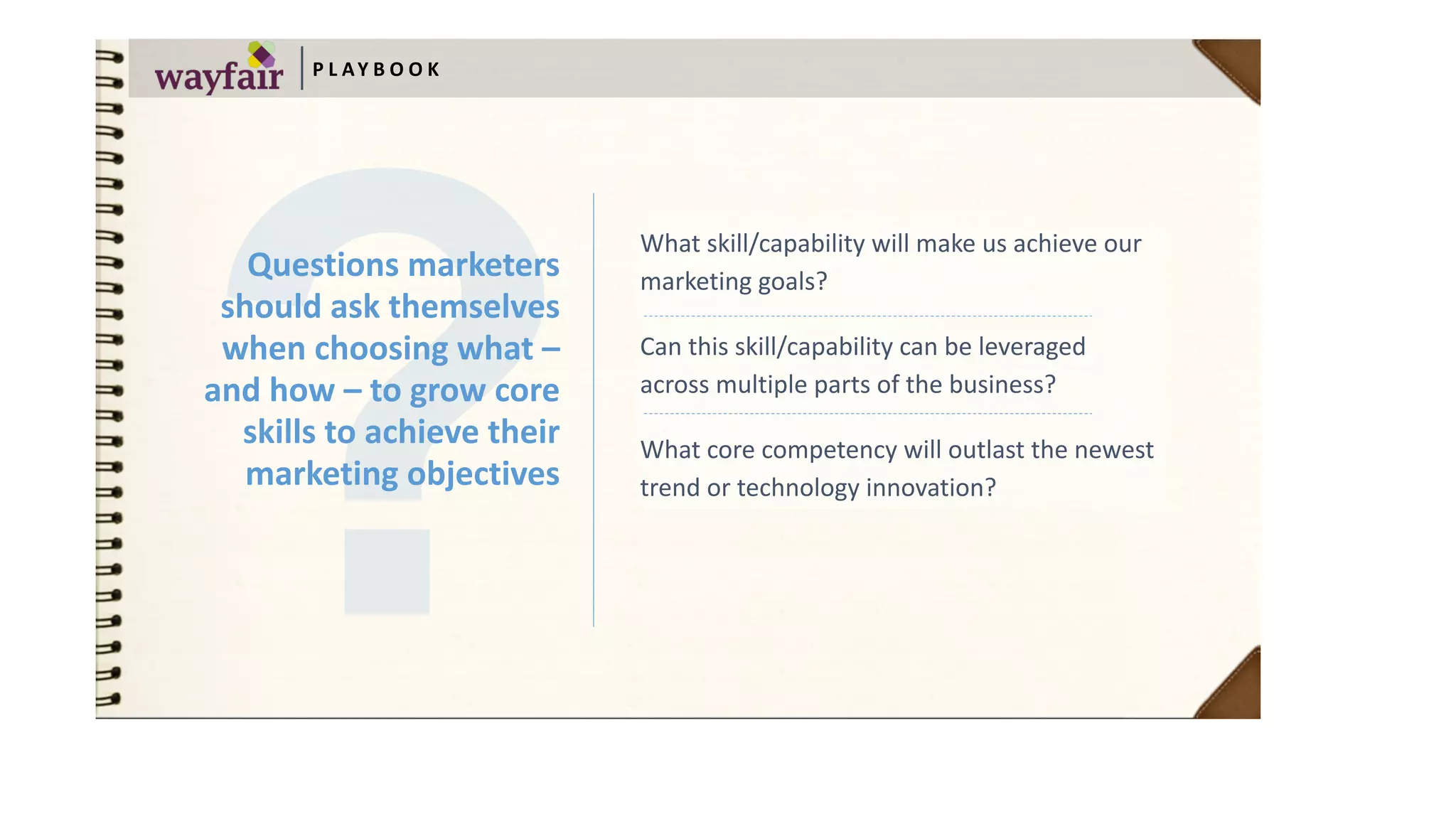 wayfair | PLAYBOOK

Questions marketers should ask themselves when choosing what – and how – to grow core skills to achieve their marketing objectives

What skill/capability will make us achieve our marketing goals?

Can this skill/capability can be leveraged across multiple parts of the business?

What core competency will outlast the newest trend or technology innovation?